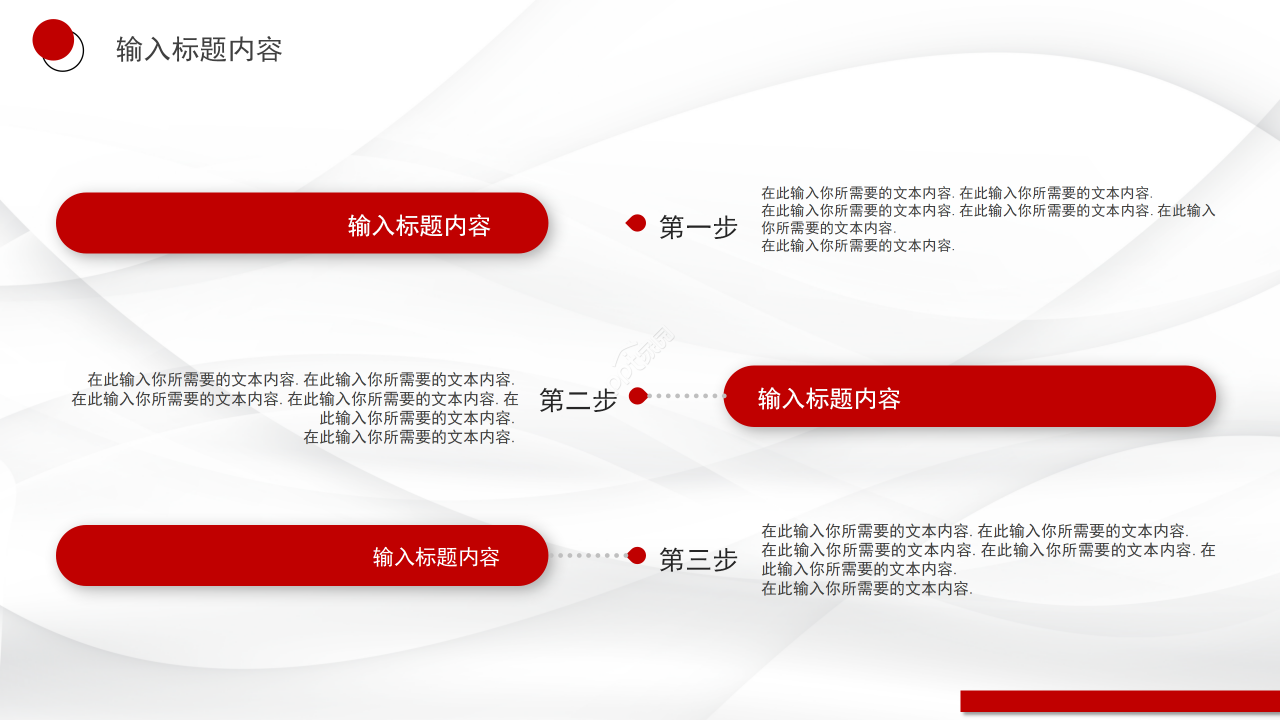 输入标题内容

输入标题内容

第一步

在此输入你所需要的文本内容. 在此输入你所需要的文本内容.
在此输入你所需要的文本内容. 在此输入你所需要的文本内容. 在此输入你所需要的文本内容.
在此输入你所需要的文本内容.

在此输入你所需要的文本内容. 在此输入你所需要的文本内容.
在此输入你所需要的文本内容. 在此输入你所需要的文本内容. 在此输入你所需要的文本内容.
在此输入你所需要的文本内容.

第二步

输入标题内容

输入标题内容

第三步

在此输入你所需要的文本内容. 在此输入你所需要的文本内容.
在此输入你所需要的文本内容. 在此输入你所需要的文本内容. 在此输入你所需要的文本内容.
在此输入你所需要的文本内容.